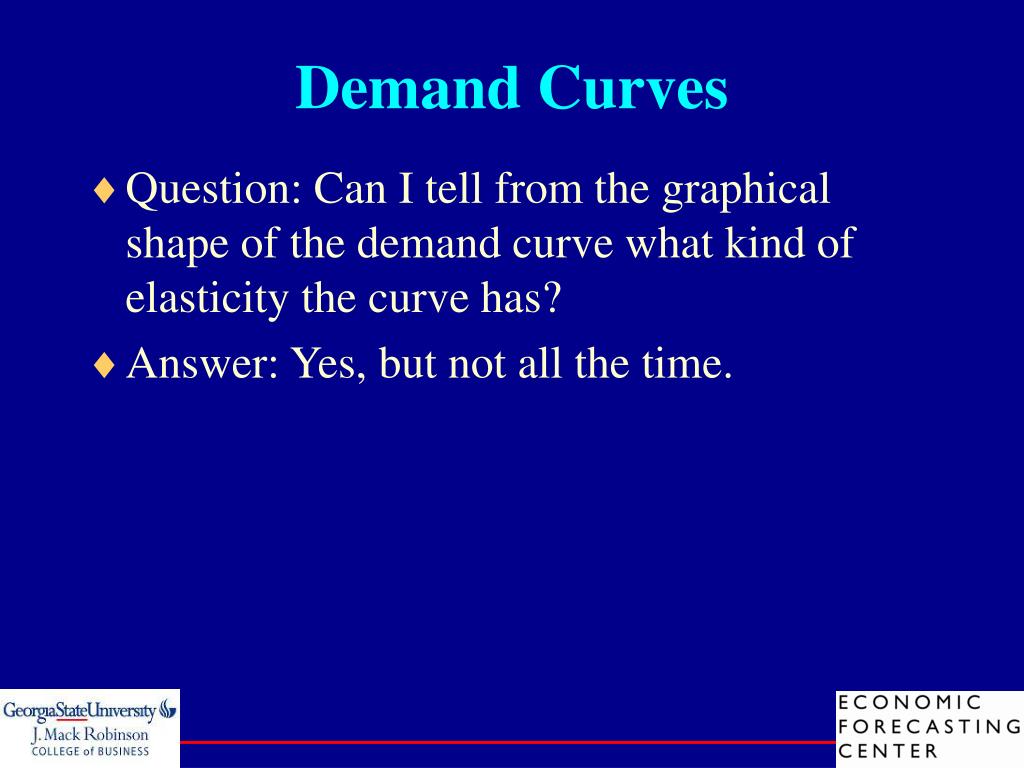 Demand Curves

♦ Question: Can I tell from the graphical shape of the demand curve what kind of elasticity the curve has?

♦ Answer: Yes, but not all the time.

GeorgiaStateUniversity
J. Mack Robinson
COLLEGE of BUSINESS

ECONOMIC
FORECASTING
CENTER